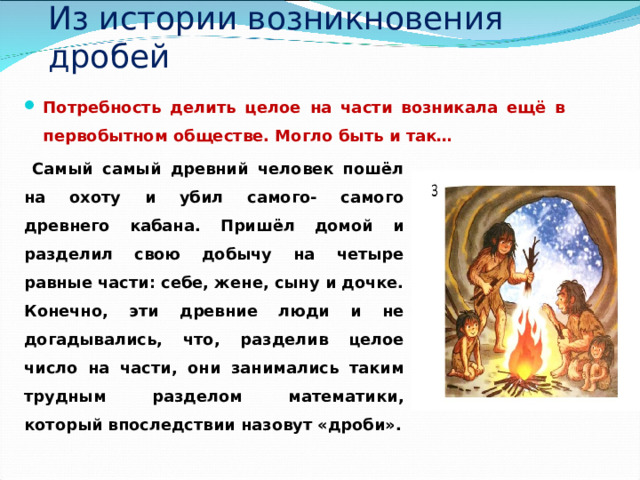 Из истории возникновения дробей

Потребность делить целое на части возникала ещё в первобытном обществе. Могло быть и так…

Самый самый древний человек пошёл на охоту и убил самого- самого древнего кабана. Пришёл домой и разделил свою добычу на четыре равные части: себе, жене, сыну и дочке. Конечно, эти древние люди и не догадывались, что, разделив целое число на части, они занимались таким трудным разделом математики, который впоследствии назовут «дроби».

3